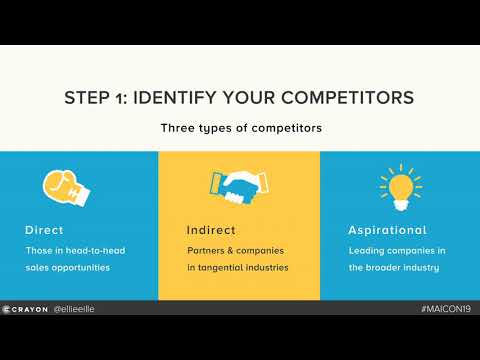 STEP 1: IDENTIFY YOUR COMPETITORS

Three types of competitors

Direct
Those in head-to-head sales opportunities

Indirect
Partners & companies in tangential industries

Aspirational
Leading companies in the broader industry

CRAYON @ellieeille

#MAICON19